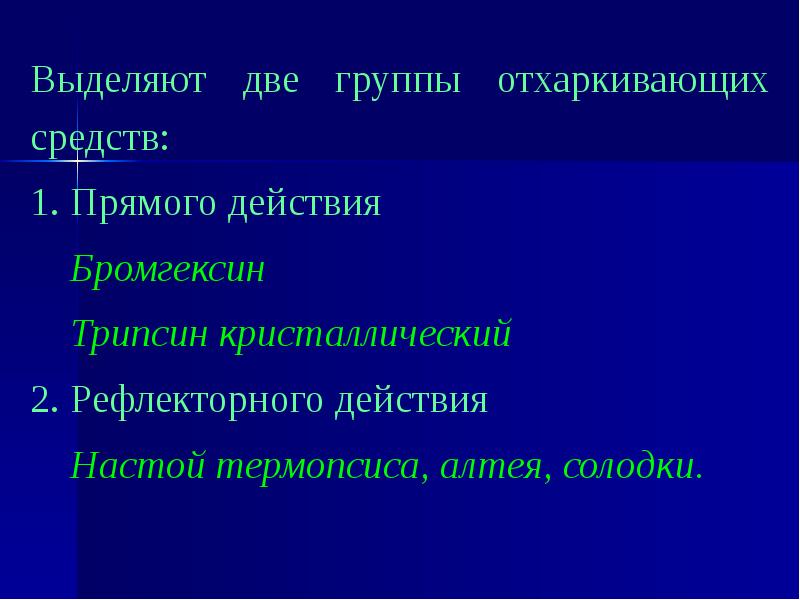 Выделяют две группы отхаркивающих средств:

1. Прямого действия

Бромгексин

Трипсин кристаллический

2. Рефлекторного действия

Настой термопсиса, алтея, солодки.